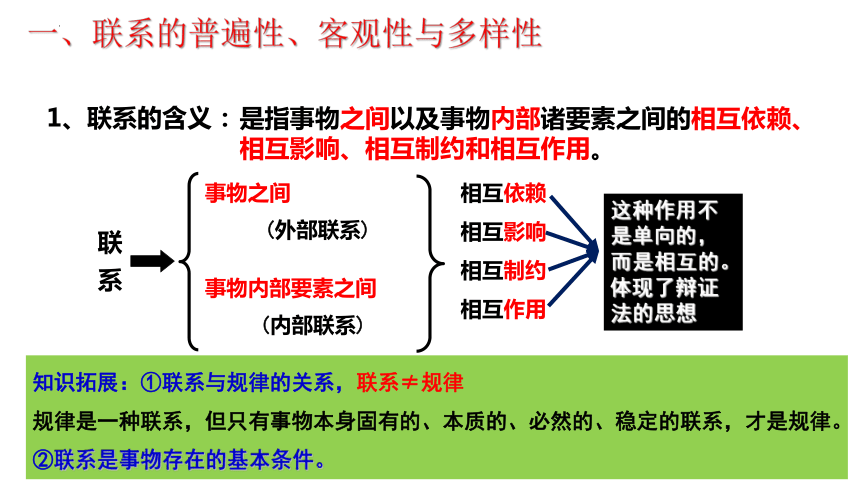 一、联系的普遍性、客观性与多样性

1、联系的含义：是指事物之间以及事物内部诸要素之间的相互依赖、相互影响、相互制约和相互作用。

联系

事物之间
（外部联系）

事物内部要素之间
（内部联系）

相互依赖
相互影响
相互制约
相互作用

这种作用不是单向的，而是相互的。体现了辩证法的思想

知识拓展：①联系与规律的关系，联系≠规律
规律是一种联系，但只有事物本身固有的、本质的、必然的、稳定的联系，才是规律。
②联系是事物存在的基本条件。